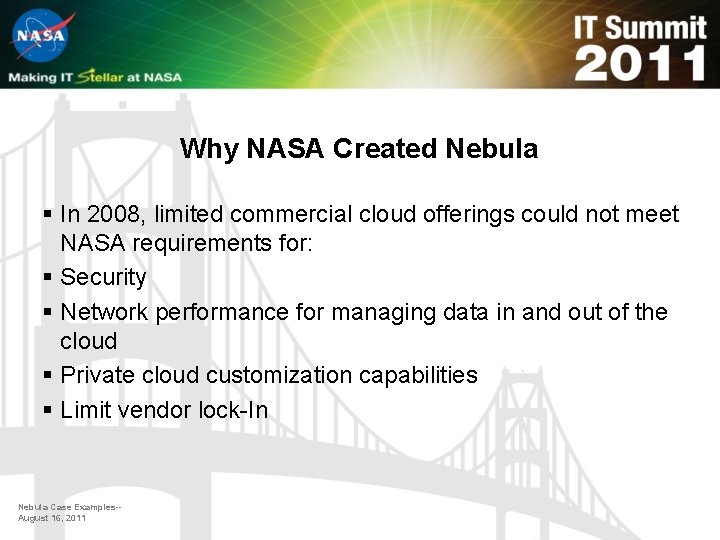 NASA

Making IT Stellar at NASA

IT Summit 2011

Why NASA Created Nebula

▪ In 2008, limited commercial cloud offerings could not meet NASA requirements for:
▪ Security
▪ Network performance for managing data in and out of the cloud
▪ Private cloud customization capabilities
▪ Limit vendor lock-In

Nebula Case Examples-- August 16, 2011